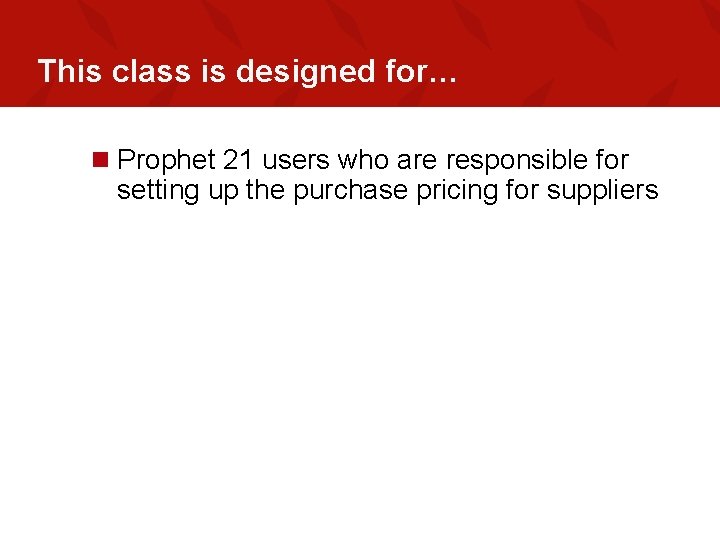 This class is designed for…

Prophet 21 users who are responsible for setting up the purchase pricing for suppliers